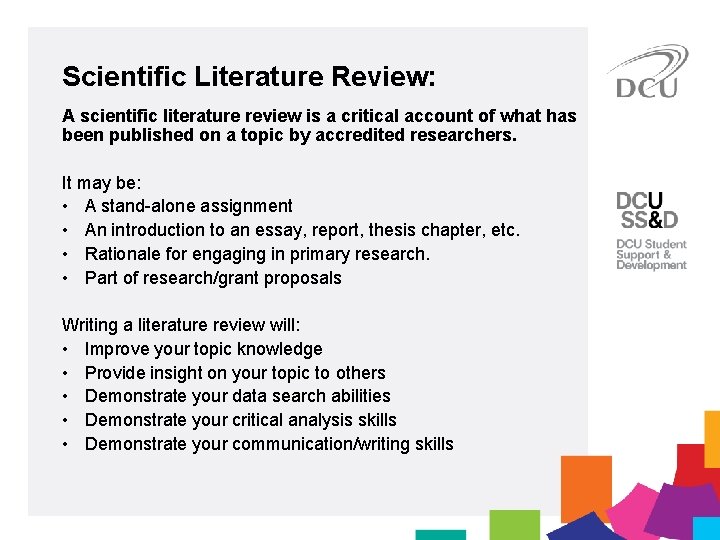 Scientific Literature Review:

A scientific literature review is a critical account of what has been published on a topic by accredited researchers.

It may be:
• A stand-alone assignment
• An introduction to an essay, report, thesis chapter, etc.
• Rationale for engaging in primary research.
• Part of research/grant proposals

Writing a literature review will:
• Improve your topic knowledge
• Provide insight on your topic to others
• Demonstrate your data search abilities
• Demonstrate your critical analysis skills
• Demonstrate your communication/writing skills

DCU

DCU SS&D
DCU Student Support & Development